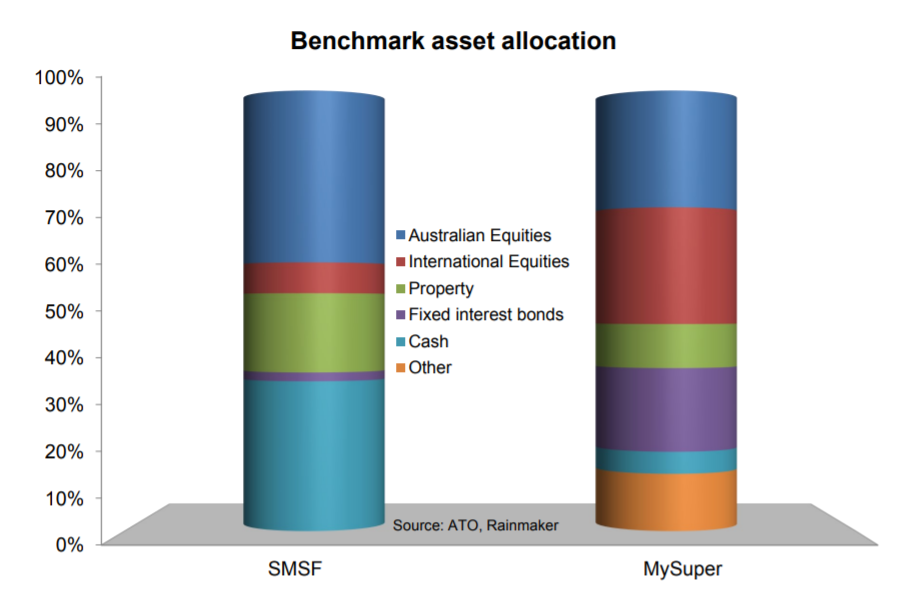 Benchmark asset allocation

100%
90%
80%
70%
60%
50%
40%
30%
20%
10%
0%

Australian Equities
International Equities
Property
Fixed interest bonds
Cash
Other

Source: ATO, Rainmaker

SMSF
MySuper